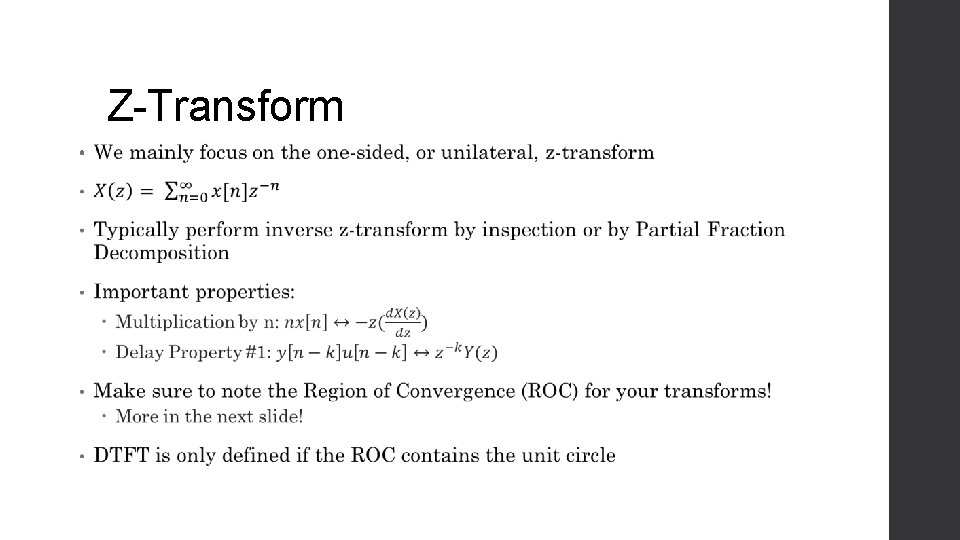 Z-Transform

• We mainly focus on the one-sided, or unilateral, z-transform

• $X(z) = \sum_{n=0}^{\infty} x[n]z^{-n}$

• Typically perform inverse z-transform by inspection or by Partial Fraction Decomposition

• Important properties:
  • Multiplication by n: $nx[n] \leftrightarrow -z(\frac{dX(z)}{dz})$
  • Delay Property #1: $y[n-k]u[n-k] \leftrightarrow z^{-k}Y(z)$

• Make sure to note the Region of Convergence (ROC) for your transforms!
  • More in the next slide!

• DTFT is only defined if the ROC contains the unit circle